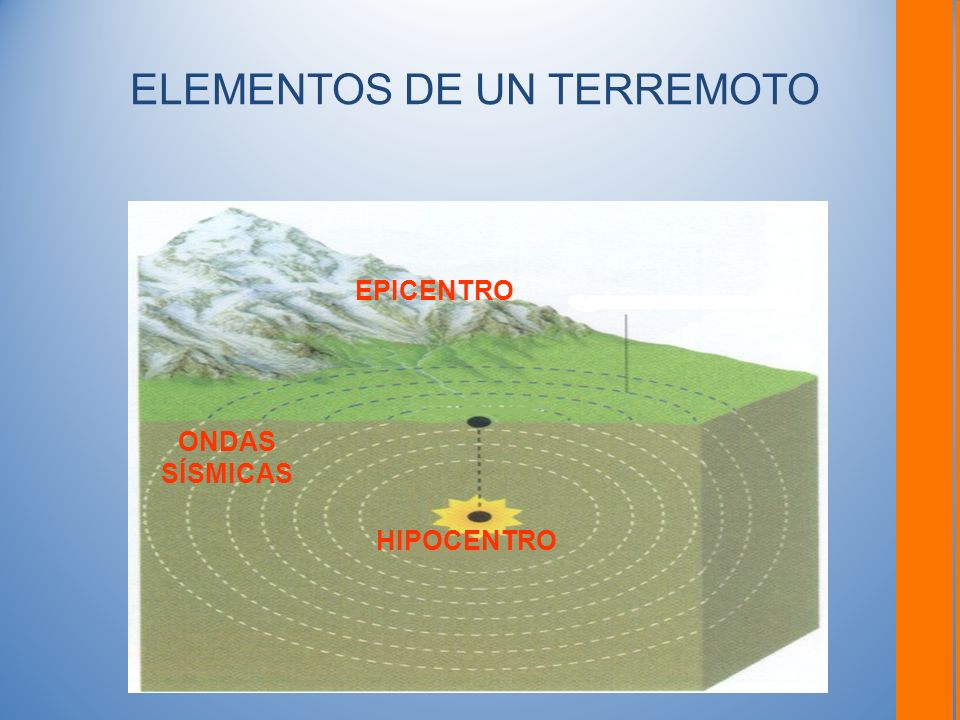 ELEMENTOS DE UN TERREMOTO

EPICENTRO

ONDAS SÍSMICAS

HIPOCENTRO